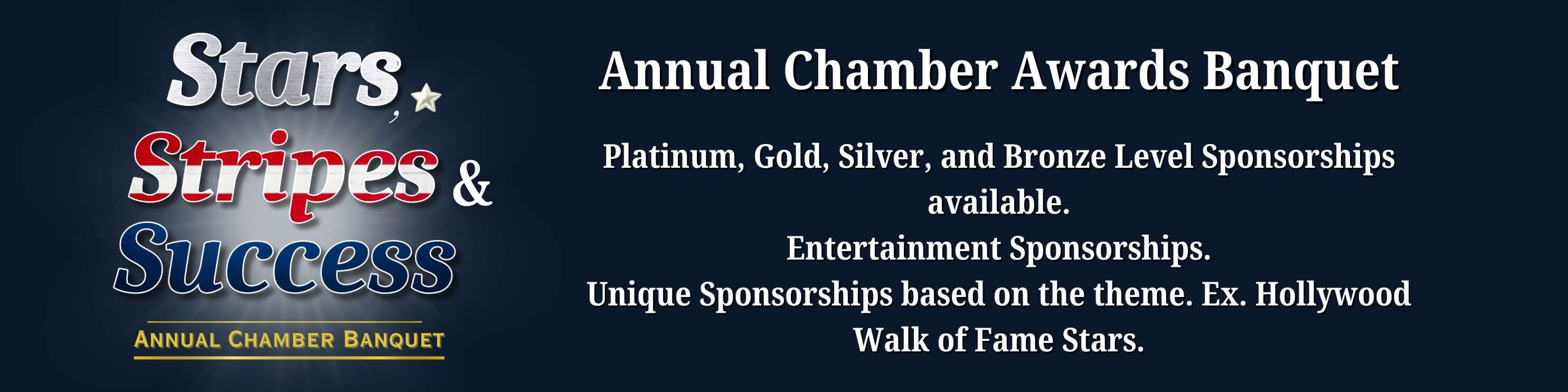 Stars, Stripes & Success

ANNUAL CHAMBER BANQUET

Annual Chamber Awards Banquet

Platinum, Gold, Silver, and Bronze Level Sponsorships available.
Entertainment Sponsorships.
Unique Sponsorships based on the theme. Ex. Hollywood Walk of Fame Stars.